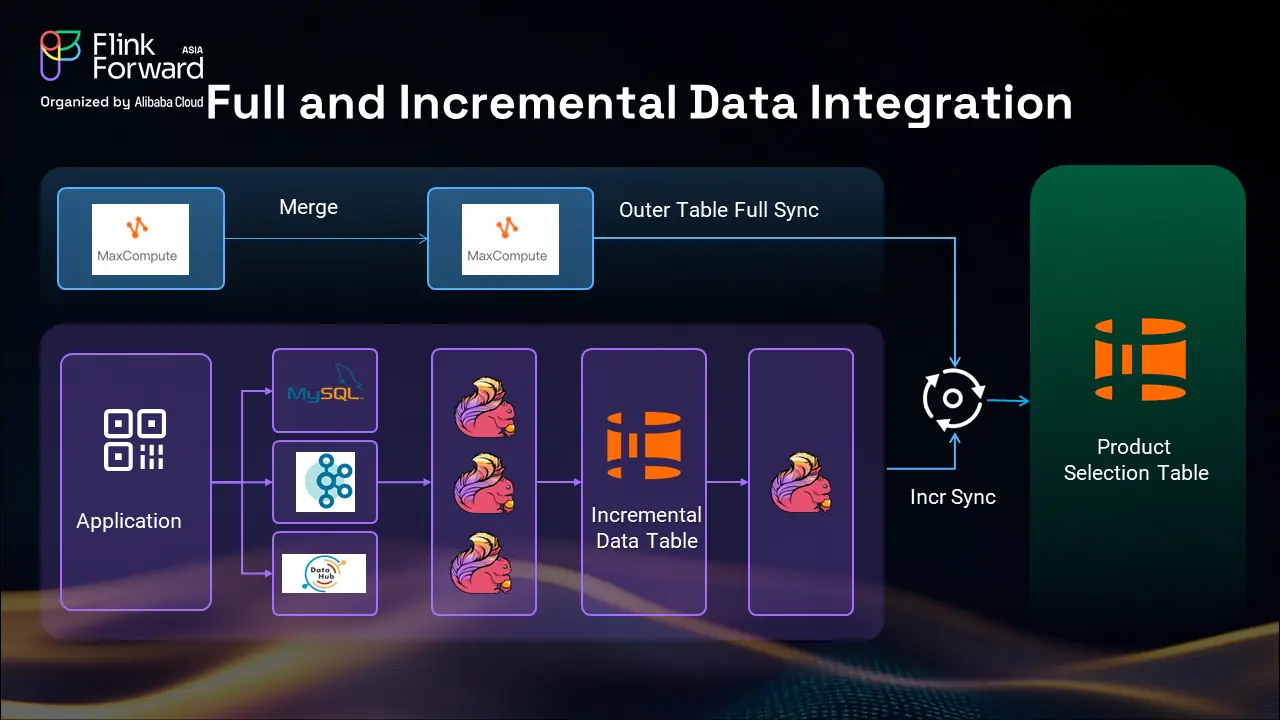 Flink Forward ASIA
Organized by Alibaba Cloud

Full and Incremental Data Integration

MaxCompute

Merge

MaxCompute

Outer Table Full Sync

Application

MySQL

Data Hub

Incremental Data Table

Incr Sync

Product Selection Table